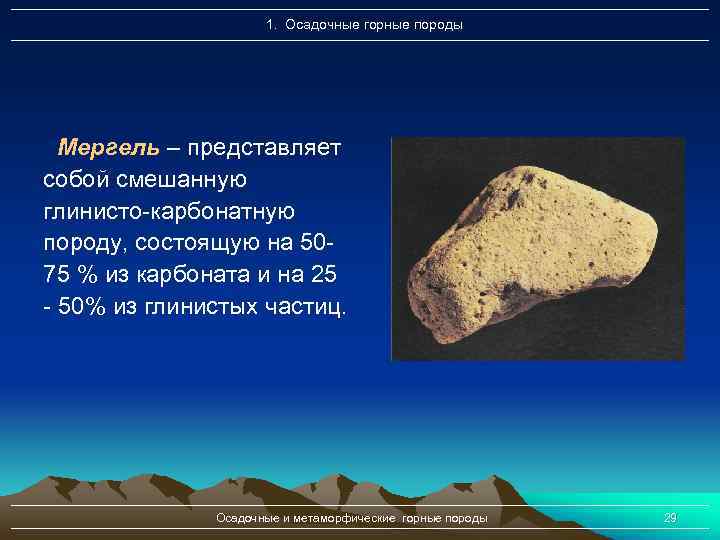 1. Осадочные горные породы

Мергель – представляет собой смешанную глинисто-карбонатную породу, состоящую на 50-75 % из карбоната и на 25 - 50% из глинистых частиц.

Осадочные и метаморфические горные породы

29